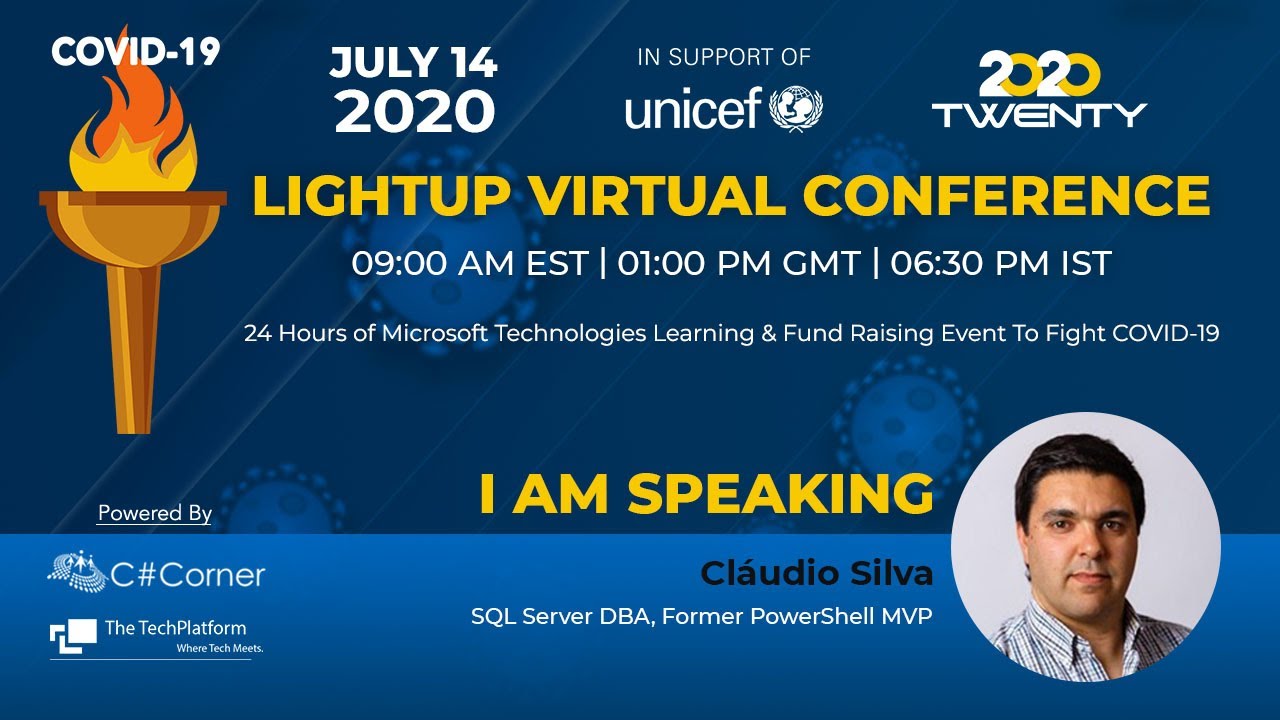 COVID-19

JULY 14
2020

IN SUPPORT OF
unicef

2020
TWENTY

LIGHTUP VIRTUAL CONFERENCE

09:00 AM EST | 01:00 PM GMT | 06:30 PM IST

24 Hours of Microsoft Technologies Learning & Fund Raising Event To Fight COVID-19

I AM SPEAKING

Powered By

C#Corner

The TechPlatform
Where Tech Meets.

Cláudio Silva

SQL Server DBA, Former PowerShell MVP